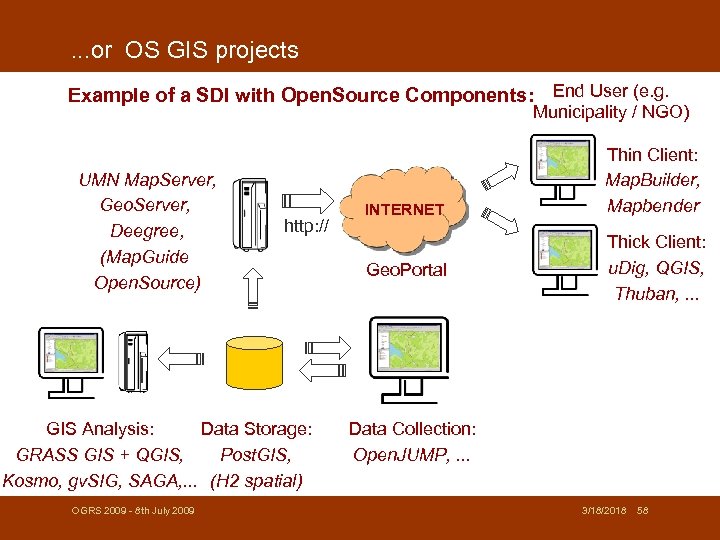 ...or OS GIS projects

Example of a SDI with OpenSource Components:

End User (e.g. Municipality / NGO)

UMN MapServer, GeoServer, Deegree, (MapGuide OpenSource)

http://

INTERNET

GeoPortal

Thin Client: MapBuilder, Mapbender

Thick Client: uDig, QGIS, Thuban, ...

GIS Analysis: GRASS GIS + QGIS, Kosmo, gvSIG, SAGA,...

Data Storage: PostGIS, (H2 spatial)

Data Collection: OpenJUMP, ...

OGRS 2009 - 8th July 2009

3/18/2018 58